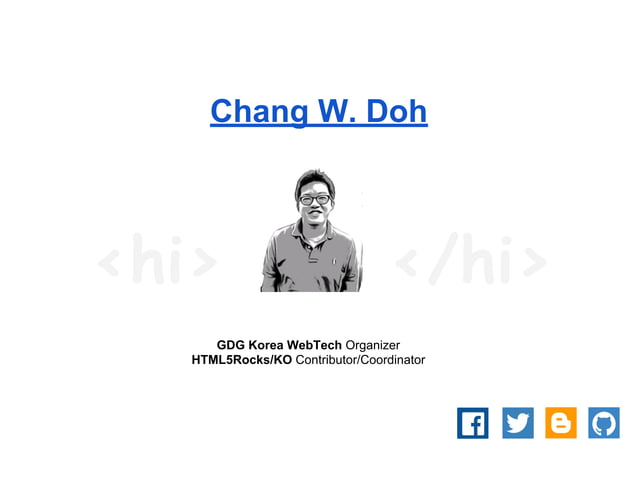 Chang W. Doh

<hi> </hi>

GDG Korea WebTech Organizer
HTML5Rocks/KO Contributor/Coordinator